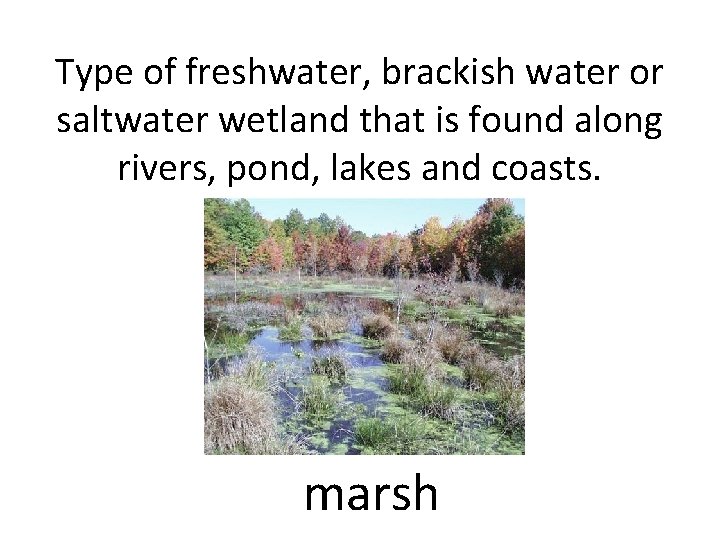 Type of freshwater, brackish water or saltwater wetland that is found along rivers, pond, lakes and coasts.

marsh